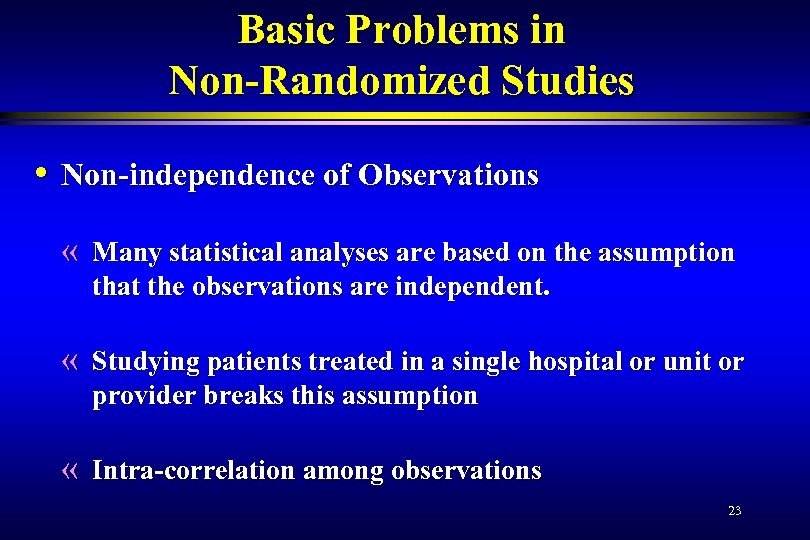 Basic Problems in
Non-Randomized Studies

• Non-independence of Observations

« Many statistical analyses are based on the assumption that the observations are independent.

« Studying patients treated in a single hospital or unit or provider breaks this assumption

« Intra-correlation among observations

23